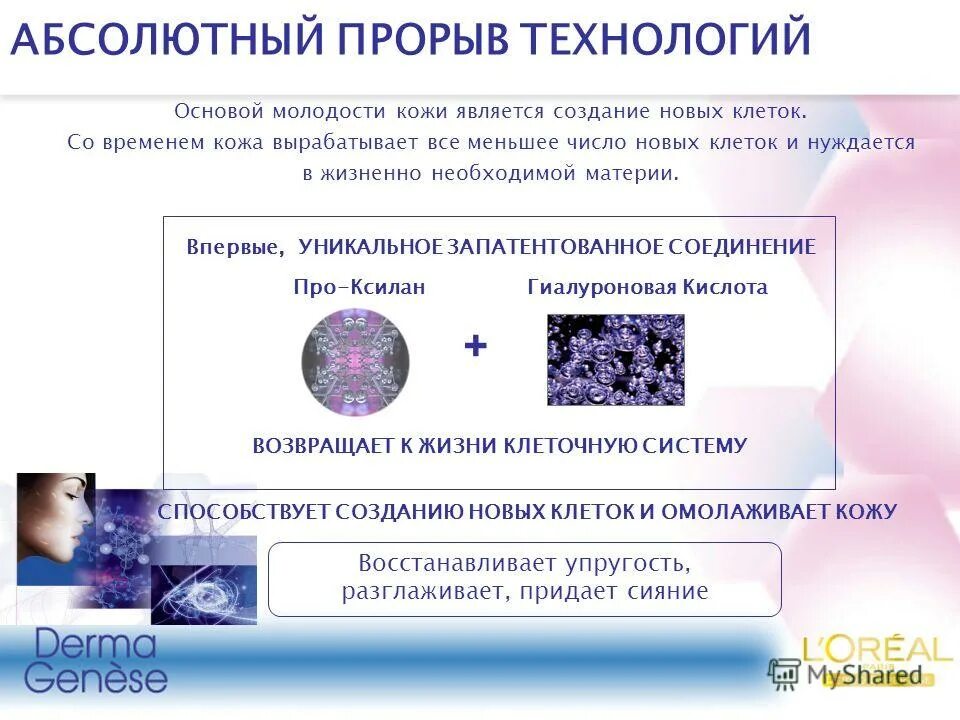 АБСОЛЮТНЫЙ ПРОРЫВ ТЕХНОЛОГИЙ

Основой молодости кожи является создание новых клеток. Со временем кожа вырабатывает все меньшее число новых клеток и нуждается в жизненно необходимой материи.

Впервые, УНИКАЛЬНОЕ ЗАПАТЕНТОВАННОЕ СОЕДИНЕНИЕ

Про-Ксилан

+

Гиалуроновая Кислота

ВОЗВРАЩАЕТ К ЖИЗНИ КЛЕТОЧНУЮ СИСТЕМУ

СПОСОБСТВУЕТ СОЗДАНИЮ НОВЫХ КЛЕТОК И ОМОЛАЖИВАЕТ КОЖУ

Восстанавливает упругость, разглаживает, придает сияние

Derma Genèse

L'ORÉAL PARIS

MyShared